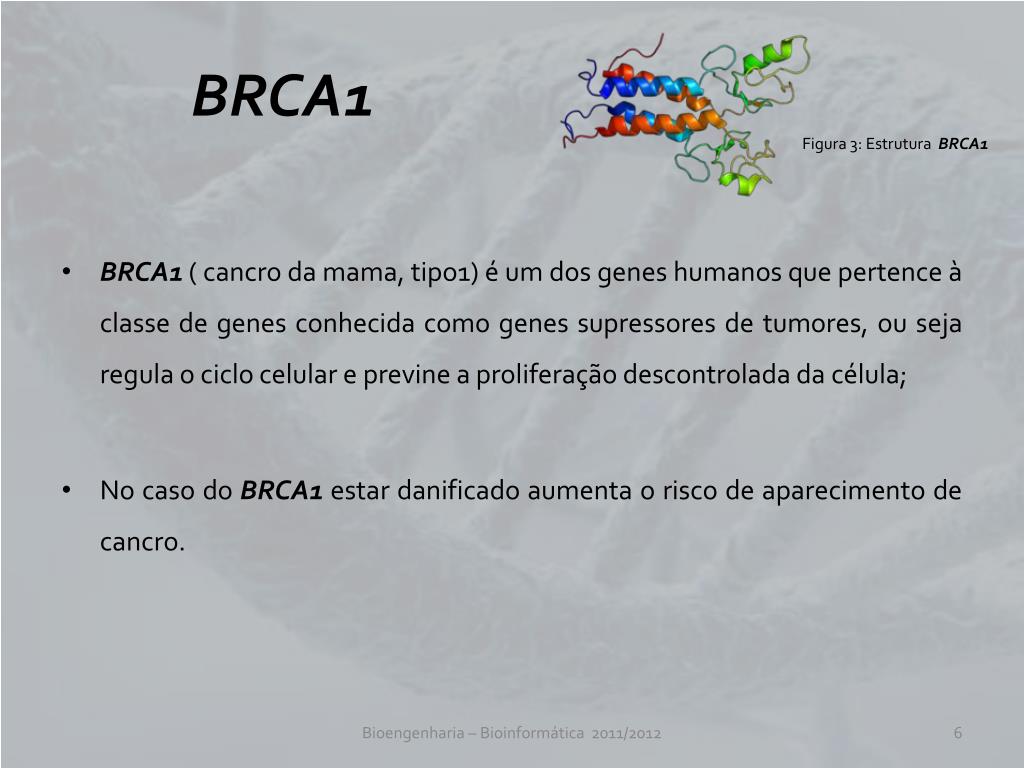 BRCA1

Figura 3: Estrutura BRCA1

• BRCA1 ( cancro da mama, tipo1) é um dos genes humanos que pertence à classe de genes conhecida como genes supressores de tumores, ou seja regula o ciclo celular e previne a proliferação descontrolada da célula;

• No caso do BRCA1 estar danificado aumenta o risco de aparecimento de cancro.

Bioengenharia – Bioinformática 2011/2012

6